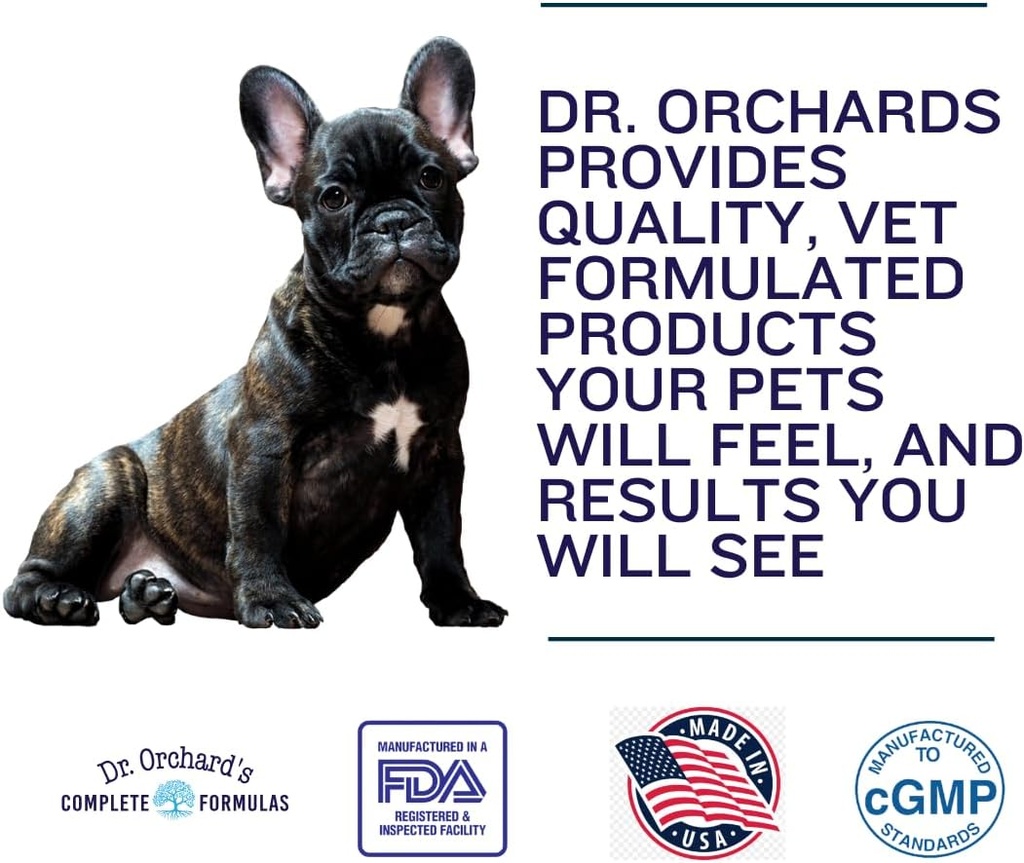 DR. ORCHARDS PROVIDES QUALITY, VET FORMULATED PRODUCTS YOUR PETS WILL FEEL, AND RESULTS YOU WILL SEE

Dr. Orchard's
COMPLETE FORMULAS

MANUFACTURED IN A
FDA
REGISTERED & INSPECTED FACILITY

MADE IN USA

MANUFACTURED TO
cGMP
STANDARDS